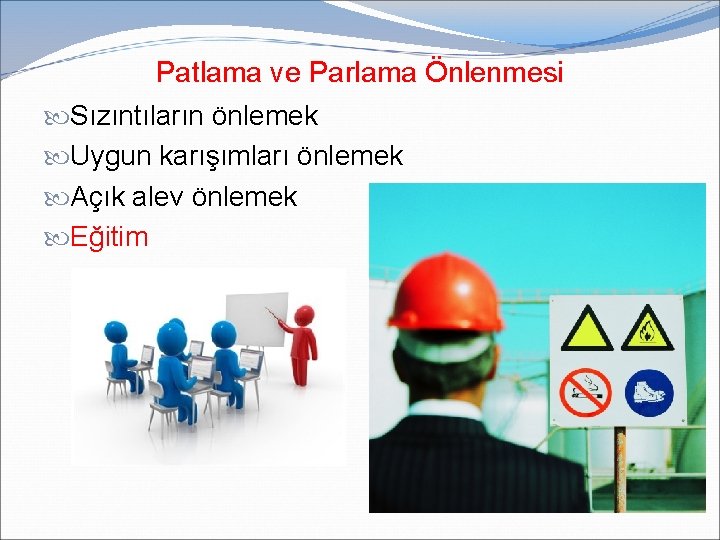 Patlama ve Parlama Önlenmesi

Sızıntıların önlemek

Uygun karışımları önlemek

Açık alev önlemek

Eğitim